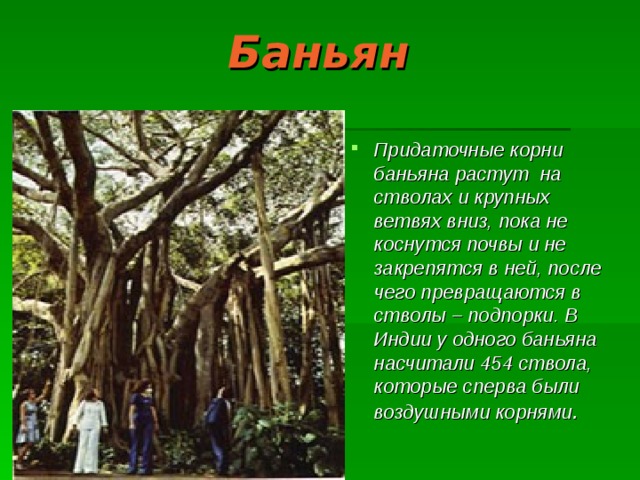 Баньян

Придаточные корни баньяна растут на стволах и крупных ветвях вниз, пока не коснутся почвы и не закрепятся в ней, после чего превращаются в стволы – подпорки. В Индии у одного баньяна насчитали 454 ствола, которые сперва были воздушными корнями.